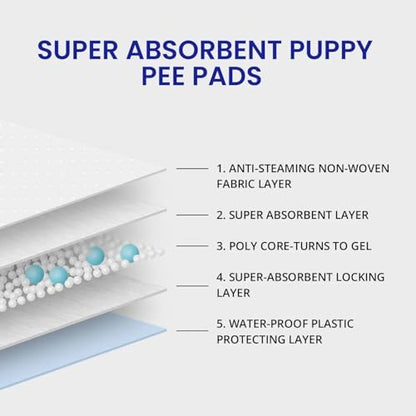 SUPER ABSORBENT PUPPY PEE PADS

1. ANTI-STEAMING NON-WOVEN FABRIC LAYER

2. SUPER ABSORBENT LAYER

3. POLY CORE-TURNS TO GEL

4. SUPER-ABSORBENT LOCKING LAYER

5. WATER-PROOF PLASTIC PROTECTING LAYER